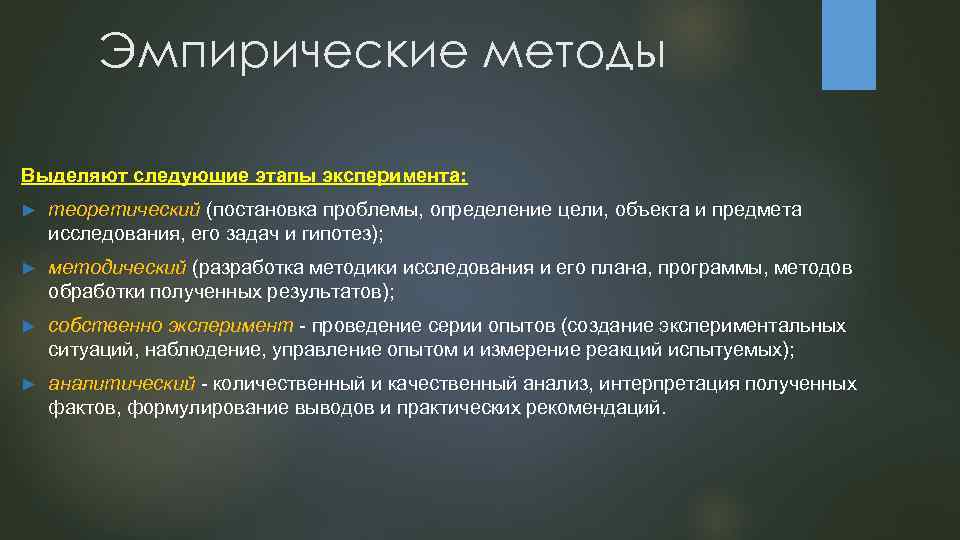 Эмпирические методы

Выделяют следующие этапы эксперимента:

► теоретический (постановка проблемы, определение цели, объекта и предмета исследования, его задач и гипотез);

► методический (разработка методики исследования и его плана, программы, методов обработки полученных результатов);

► собственно эксперимент - проведение серии опытов (создание экспериментальных ситуаций, наблюдение, управление опытом и измерение реакций испытуемых);

► аналитический - количественный и качественный анализ, интерпретация полученных фактов, формулирование выводов и практических рекомендаций.